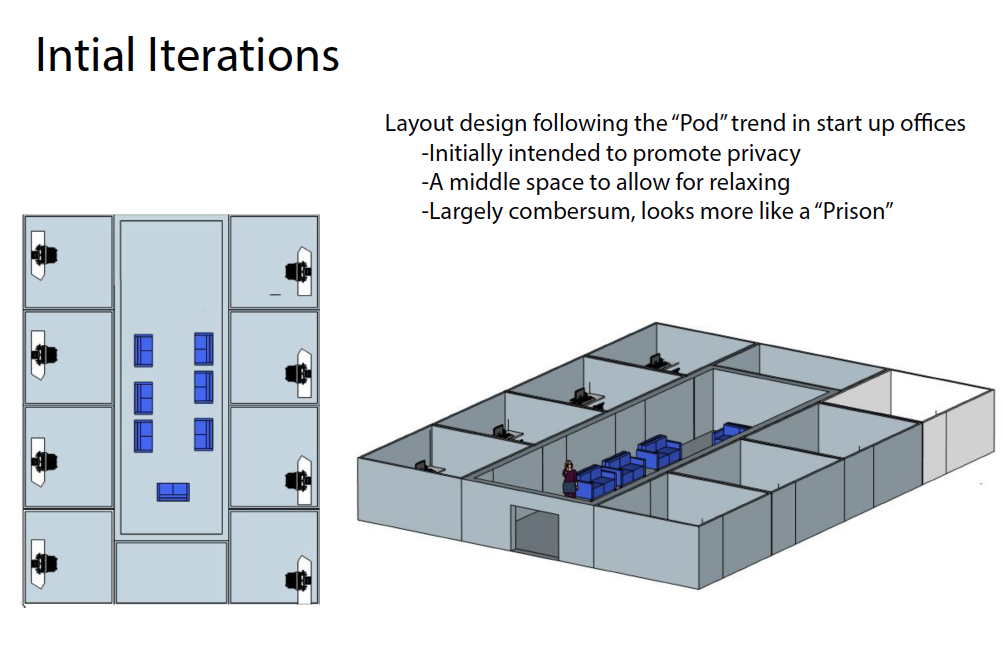 Intial Iterations

Layout design following the “Pod” trend in start up offices
-Initially intended to promote privacy
-A middle space to allow for relaxing
-Largely combersum, looks more like a “Prison”